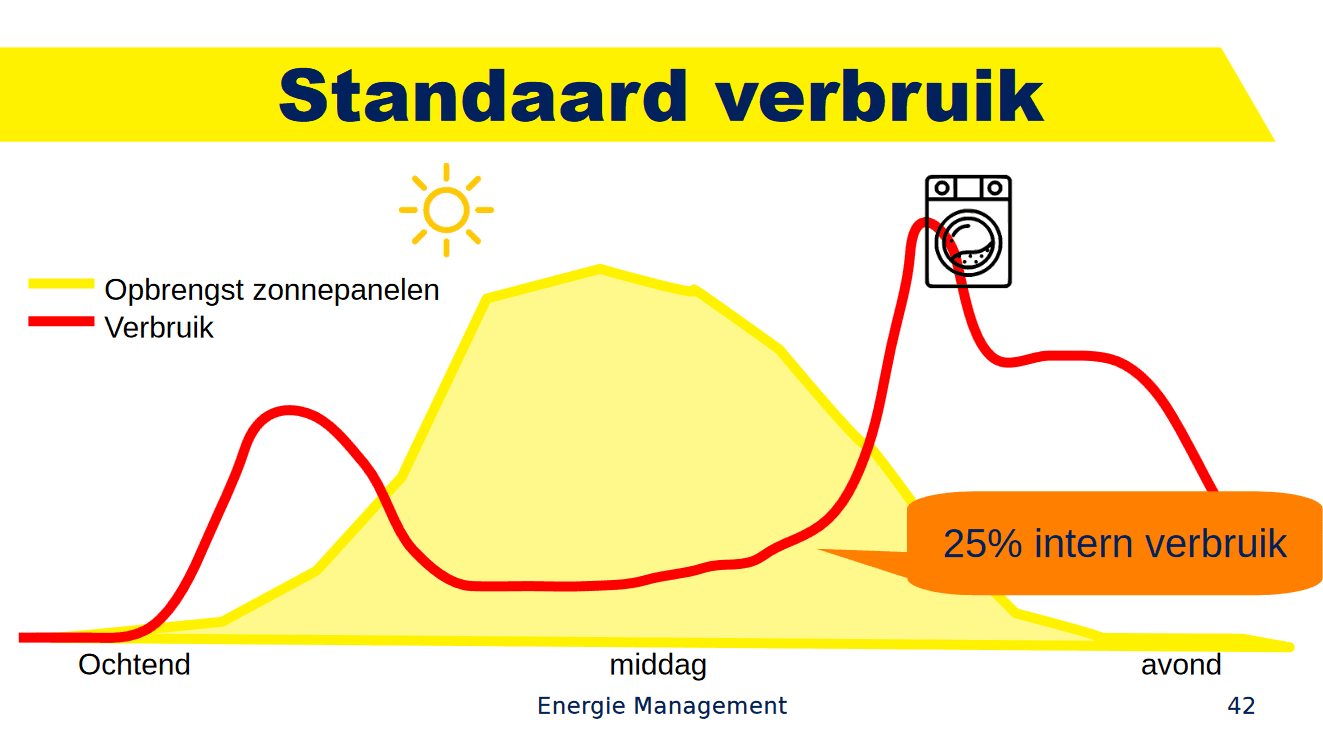 Standaard verbruik

Opbrengst zonnepanelen
Verbruik

25% intern verbruik

Ochtend
middag
avond

Energie Management
42